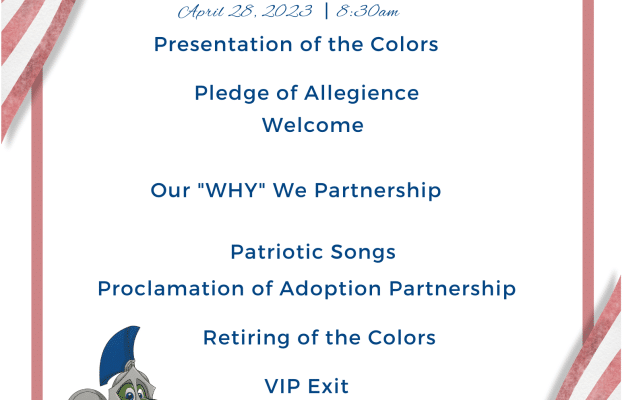 April 28, 2023 | 8:30am

Presentation of the Colors

Pledge of Allegience

Welcome

Our "WHY" We Partnership

Patriotic Songs

Proclamation of Adoption Partnership

Retiring of the Colors

VIP Exit